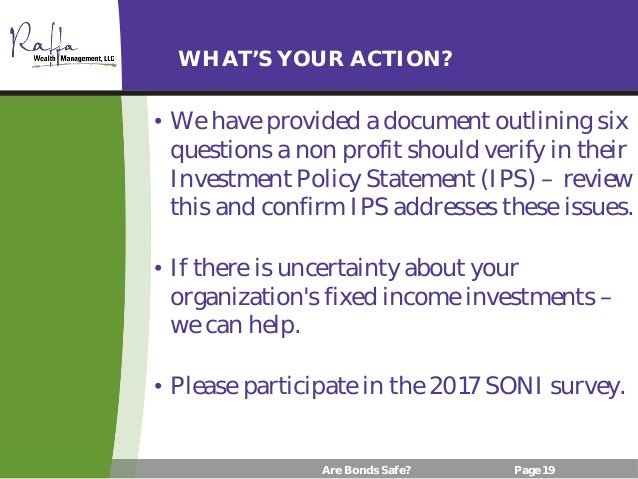 Raffa
Wealth Management, LLC

WHAT'S YOUR ACTION?

• We have provided a document outlining six questions a non profit should verify in their Investment Policy Statement (IPS) – review this and confirm IPS addresses these issues.

• If there is uncertainty about your organization's fixed income investments – we can help.

• Please participate in the 2017 SONI survey.

Are Bonds Safe? Page 19